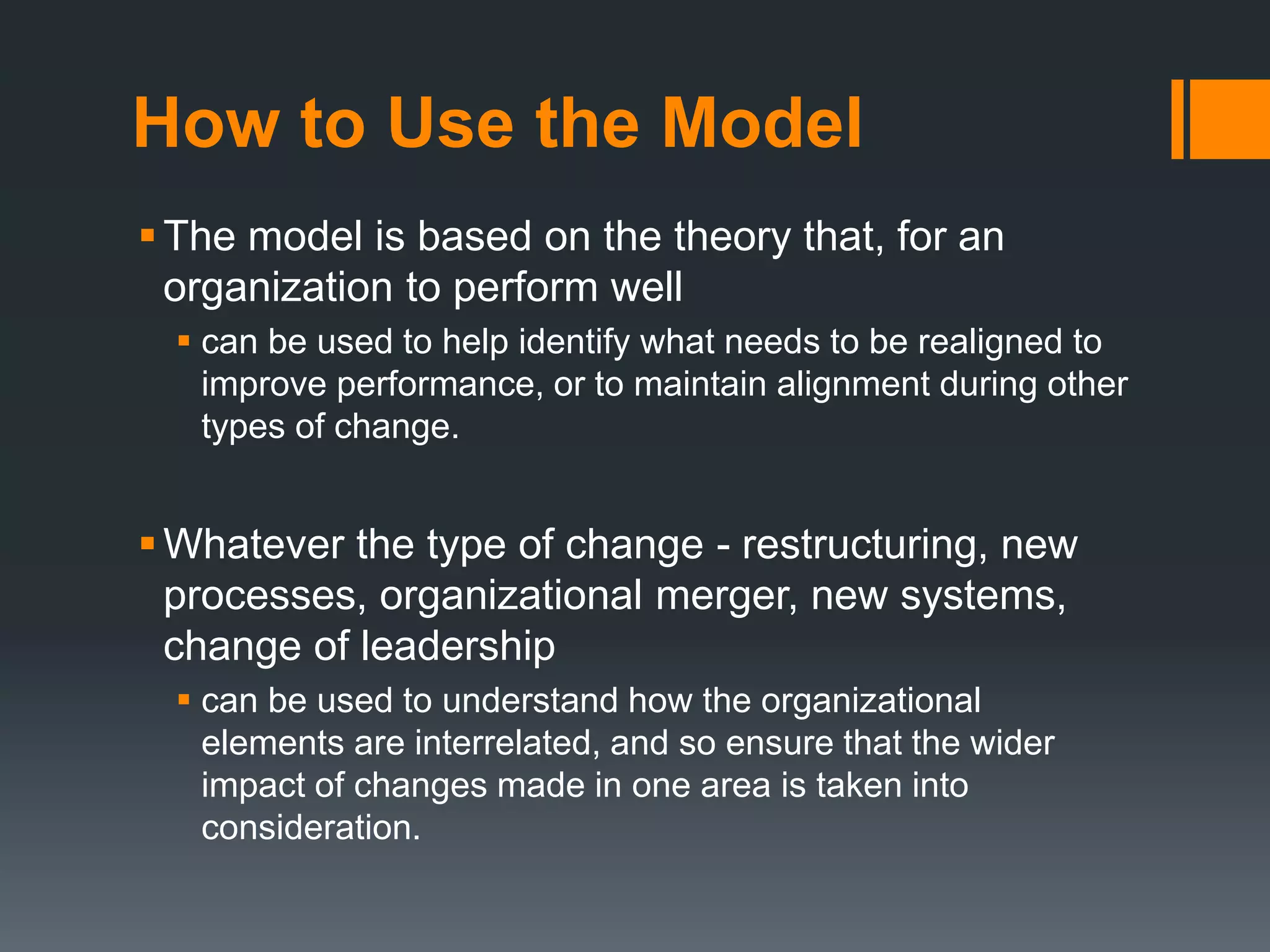 How to Use the Model

▪ The model is based on the theory that, for an organization to perform well

▪ can be used to help identify what needs to be realigned to improve performance, or to maintain alignment during other types of change.

▪ Whatever the type of change - restructuring, new processes, organizational merger, new systems, change of leadership

▪ can be used to understand how the organizational elements are interrelated, and so ensure that the wider impact of changes made in one area is taken into consideration.